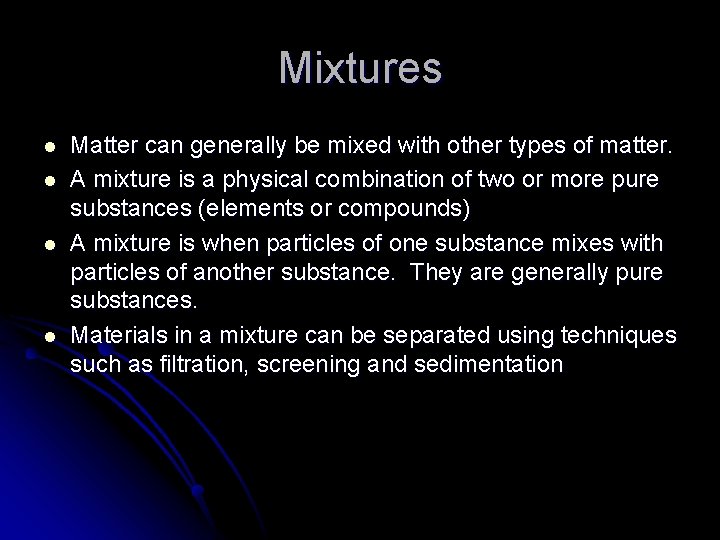 Mixtures

- Matter can generally be mixed with other types of matter.
- A mixture is a physical combination of two or more pure substances (elements or compounds)
- A mixture is when particles of one substance mixes with particles of another substance. They are generally pure substances.
- Materials in a mixture can be separated using techniques such as filtration, screening and sedimentation